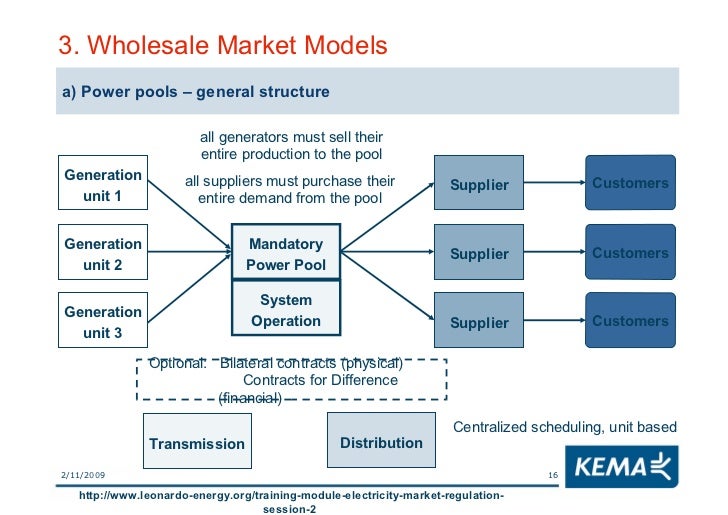 3. Wholesale Market Models

a) Power pools – general structure

all generators must sell their entire production to the pool

all suppliers must purchase their entire demand from the pool

Generation unit 1

Generation unit 2

Generation unit 3

Mandatory Power Pool

System Operation

Supplier

Supplier

Supplier

Customers

Customers

Customers

Optional: Bilateral contracts (physical)
Contracts for Difference (financial)

Transmission

Distribution

Centralized scheduling, unit based

2/11/2009

16

KEMA

http://www.leonardo-energy.org/training-module-electricity-market-regulation-session-2